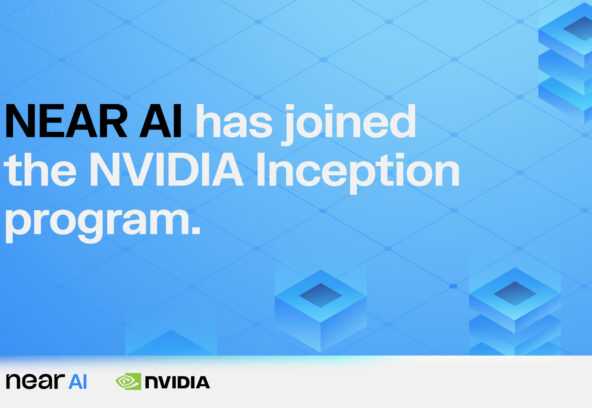 NEAR AI has joined the NVIDIA Inception program.

near AI NVIDIA